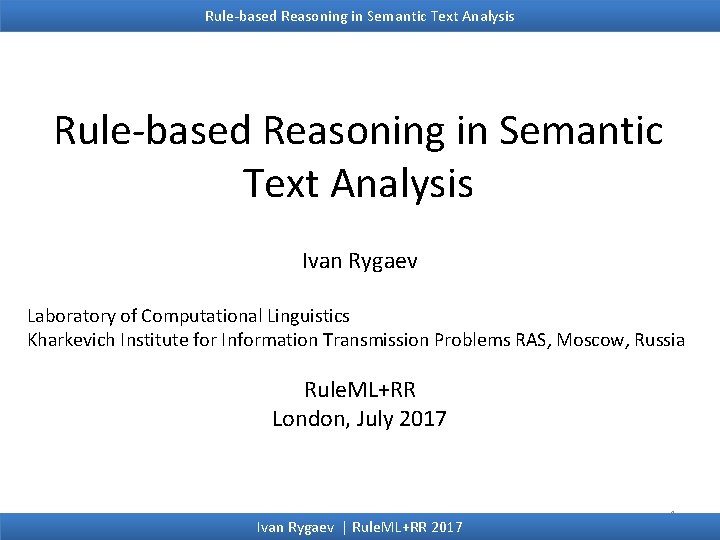 Rule-based Reasoning in Semantic Text Analysis

Rule-based Reasoning in Semantic Text Analysis

Ivan Rygaev

Laboratory of Computational Linguistics
Kharkevich Institute for Information Transmission Problems RAS, Moscow, Russia

RuleML+RR
London, July 2017

Ivan Rygaev | RuleML+RR 2017